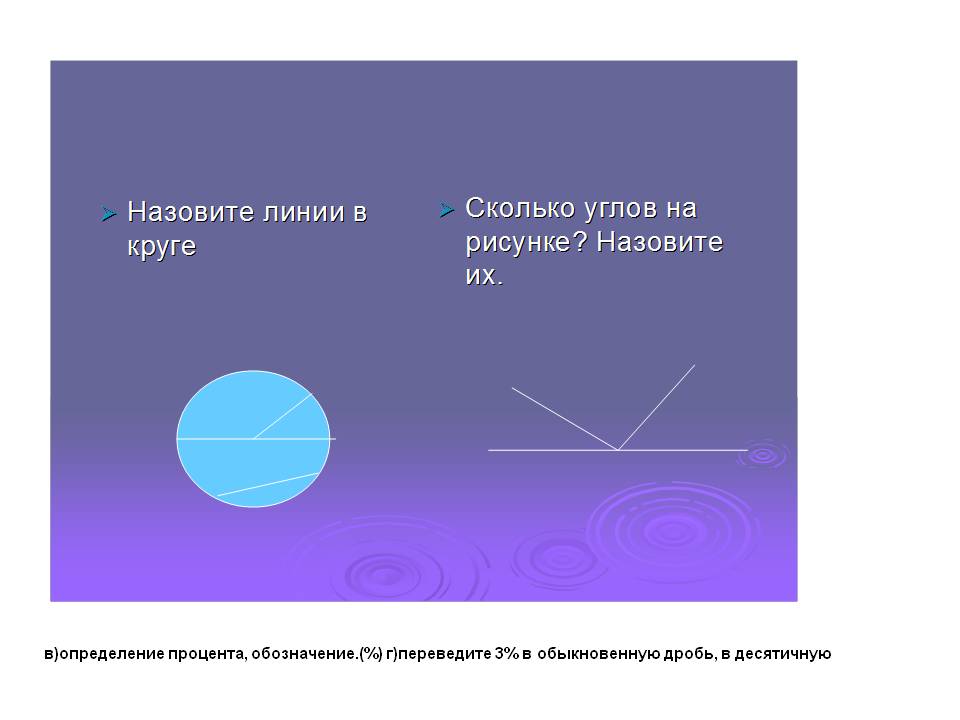 Назовите линии в круге

Сколько углов на рисунке? Назовите их.

в)определение процента, обозначение.(%) г)переведите 3% в обыкновенную дробь, в десятичную